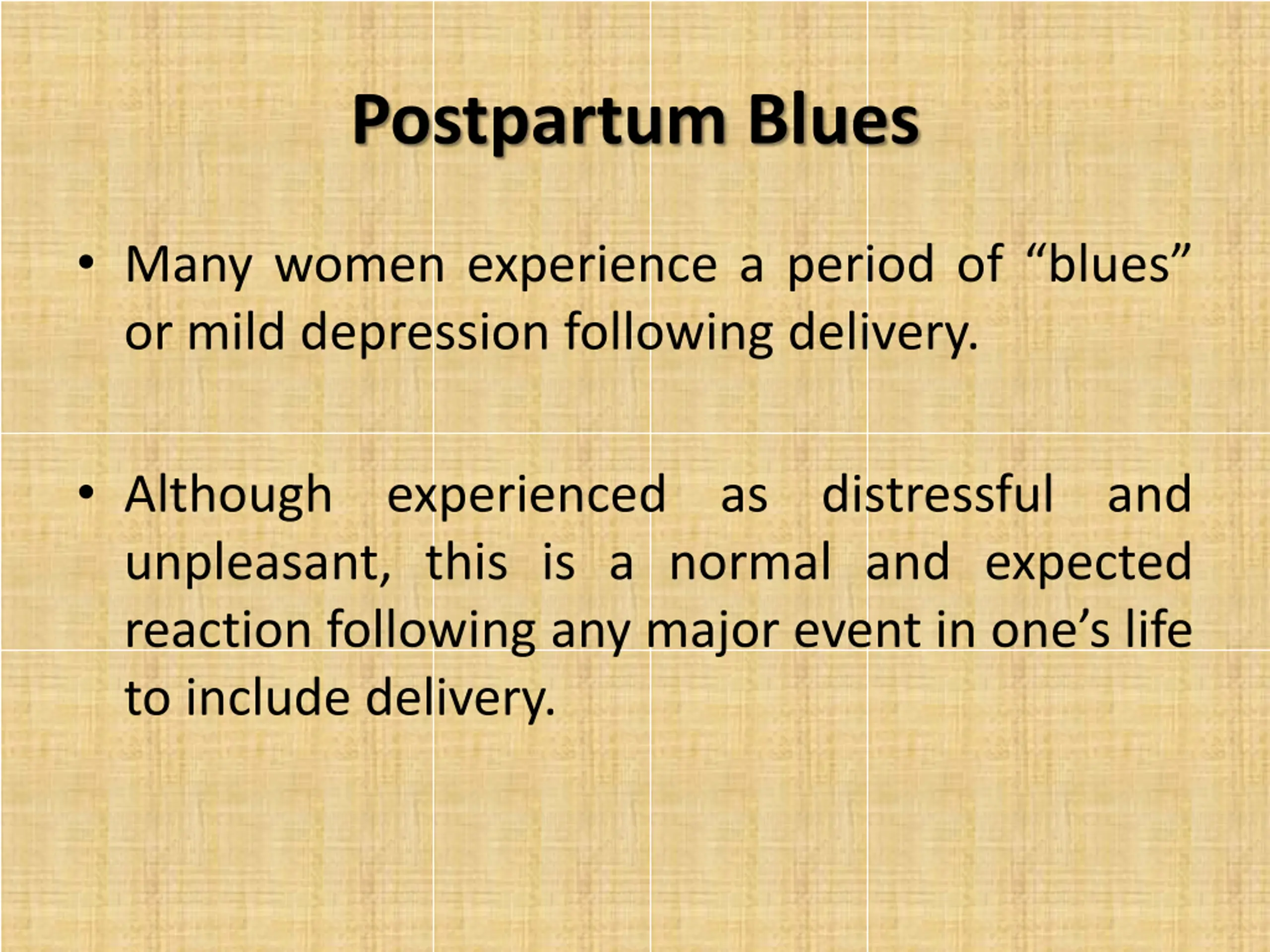 Postpartum Blues

• Many women experience a period of “blues” or mild depression following delivery.

• Although experienced as distressful and unpleasant, this is a normal and expected reaction following any major event in one’s life to include delivery.